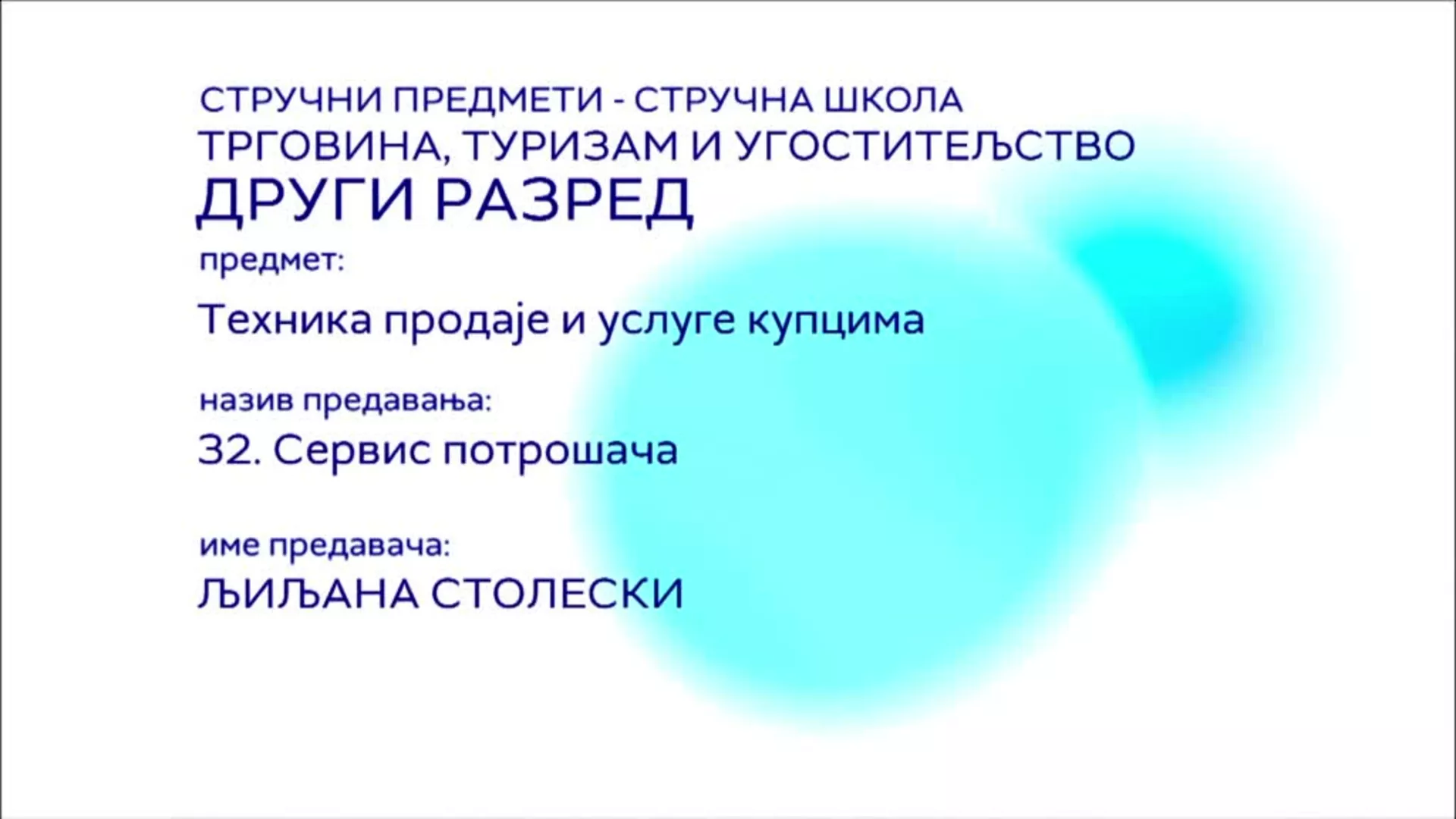 СТРУЧНИ ПРЕДМЕТИ - СТРУЧНА ШКОЛА
ТРГОВИНА, ТУРИЗАМ И УГОСТИТЕЉСТВО
ДРУГИ РАЗРЕД

предмет:
Техника продаје и услуге купцима

назив предавања:
32. Сервис потрошача

име предавача:
ЉИЉАНА СТОЛЕСКИ